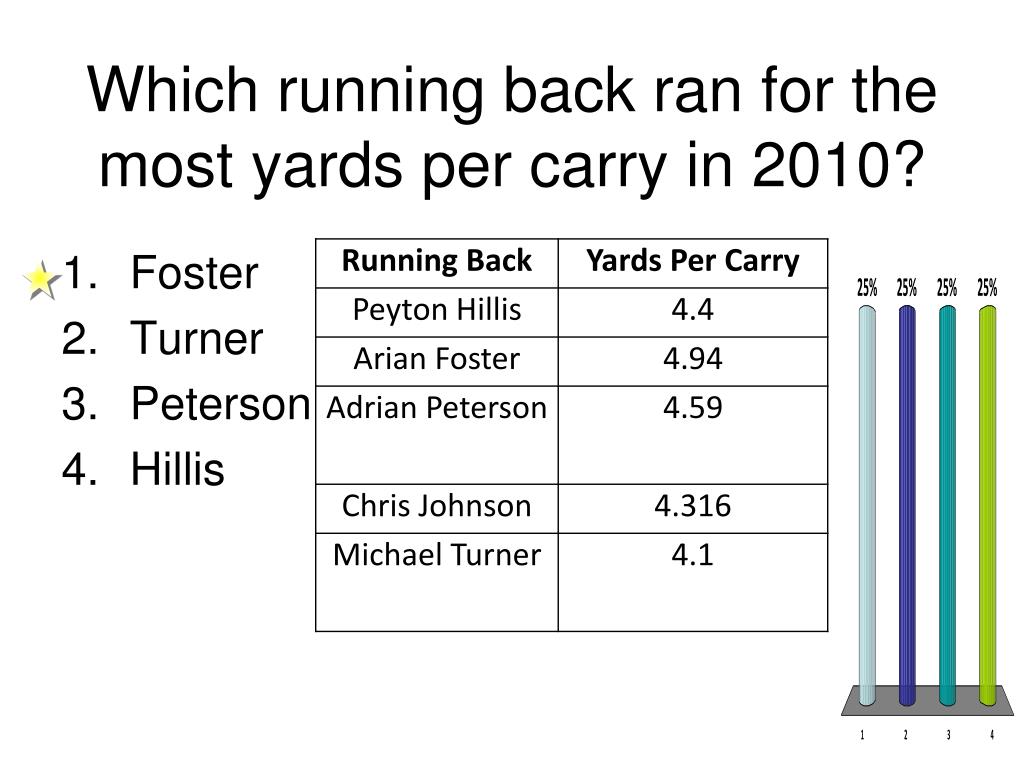 Which running back ran for the most yards per carry in 2010?

1. Foster
2. Turner
3. Peterson
4. Hillis

| Running Back | Yards Per Carry |
|---|---|
| Peyton Hillis | 4.4 |
| Arian Foster | 4.94 |
| Adrian Peterson | 4.59 |
| Chris Johnson | 4.316 |
| Michael Turner | 4.1 |

25% 25% 25% 25%

1 2 3 4